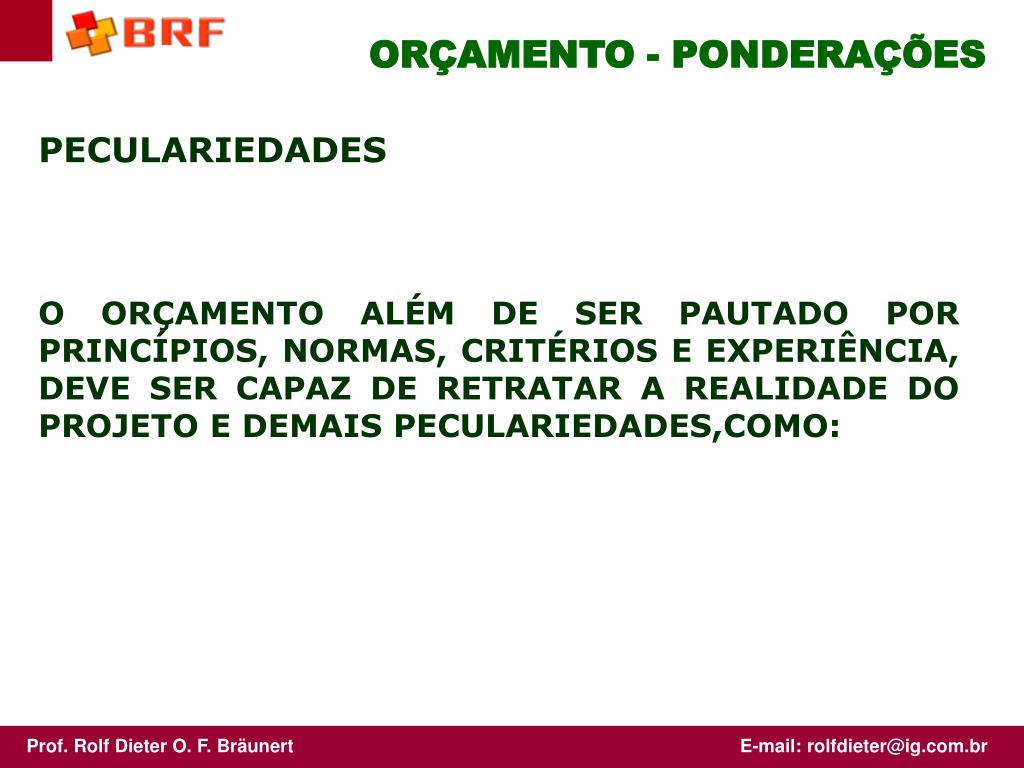 BRF

ORÇAMENTO - PONDERAÇÕES

PECULARIEDADES

O ORÇAMENTO ALÉM DE SER PAUTADO POR PRINCÍPIOS, NORMAS, CRITÉRIOS E EXPERIÊNCIA, DEVE SER CAPAZ DE RETRATAR A REALIDADE DO PROJETO E DEMAIS PECULARIEDADES,COMO:

Prof. Rolf Dieter O. F. Bräunert

E-mail: rolfdieter@ig.com.br